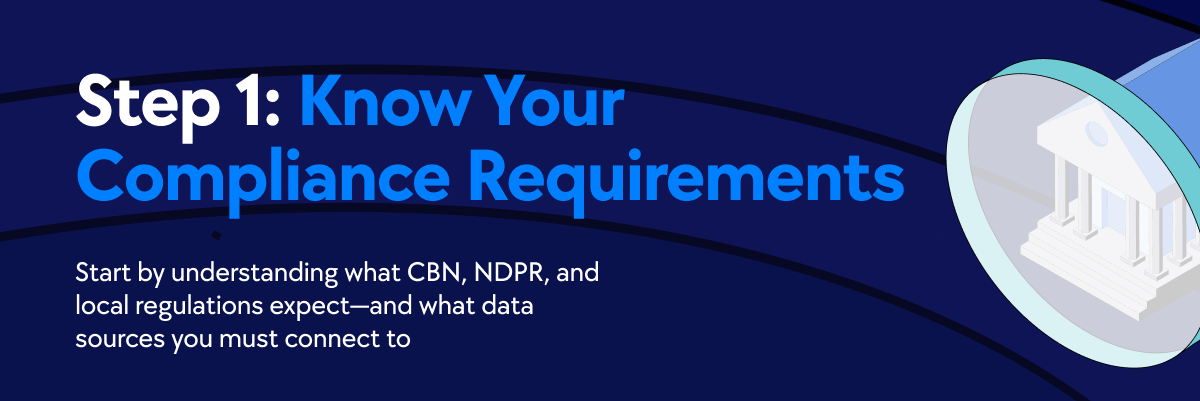 Step 1: Know Your Compliance Requirements

Start by understanding what CBN, NDPR, and local regulations expect—and what data sources you must connect to